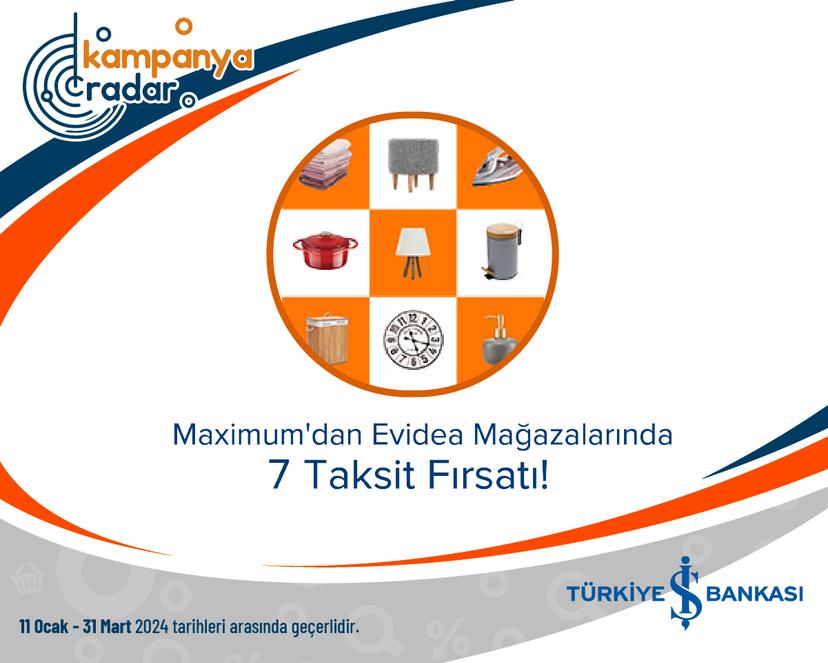 kampanya radar

Maximum'dan Evidea Mağazalarında
7 Taksit Fırsatı!

TÜRKİYE İŞ BANKASI

11 Ocak - 31 Mart 2024 tarihleri arasında geçerlidir.